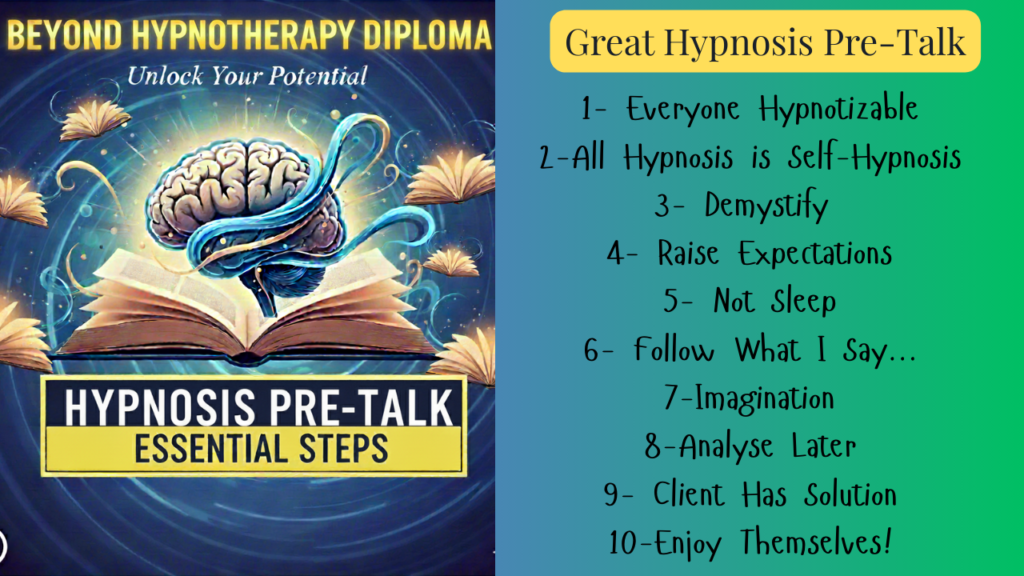 BEYOND HYPNOTHERAPY DIPLOMA

Unlock Your Potential

HYPNOSIS PRE-TALK
ESSENTIAL STEPS

Great Hypnosis Pre-Talk

1- Everyone Hypnotizable
2-All Hypnosis is Self-Hypnosis
3- Demystify
4- Raise Expectations
5- Not Sleep
6- Follow What I Say...
7-Imagination
8-Analyse Later
9- Client Has Solution
10-Enjoy Themselves!